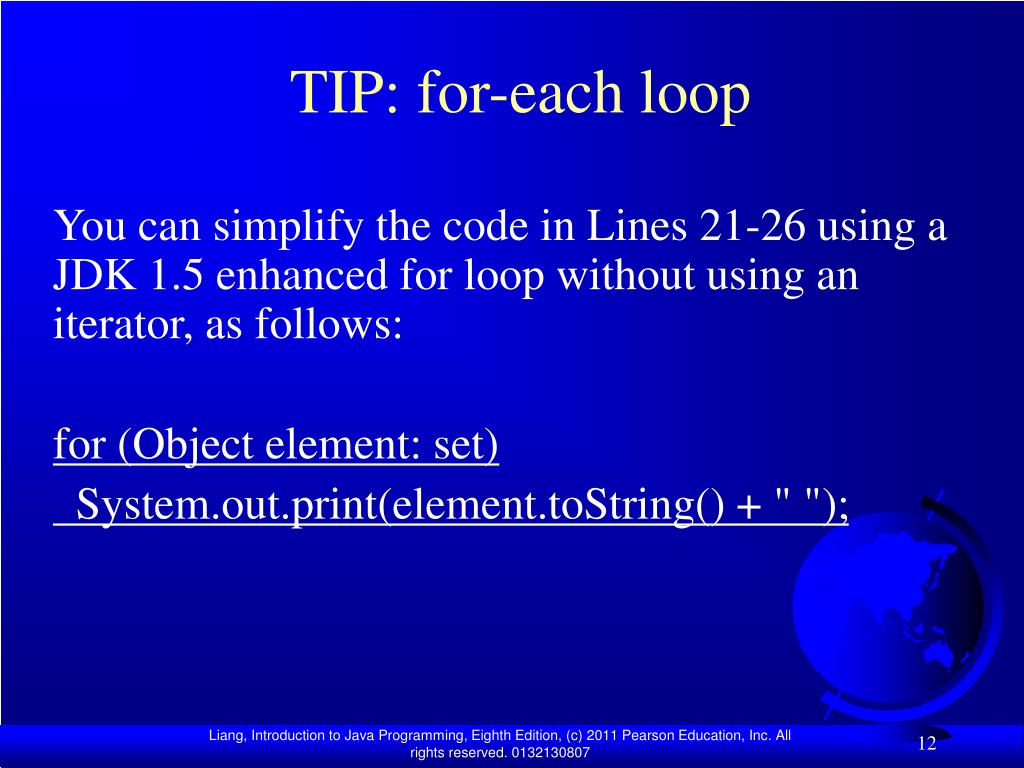 TIP: for-each loop

You can simplify the code in Lines 21-26 using a JDK 1.5 enhanced for loop without using an iterator, as follows:

for (Object element: set)
System.out.print(element.toString() + " ");

Liang, Introduction to Java Programming, Eighth Edition, (c) 2011 Pearson Education, Inc. All rights reserved. 0132130807

12